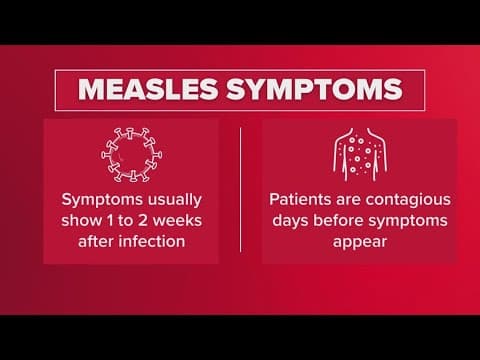 MEASLES SYMPTOMS

Symptoms usually show 1 to 2 weeks after infection

Patients are contagious days before symptoms appear